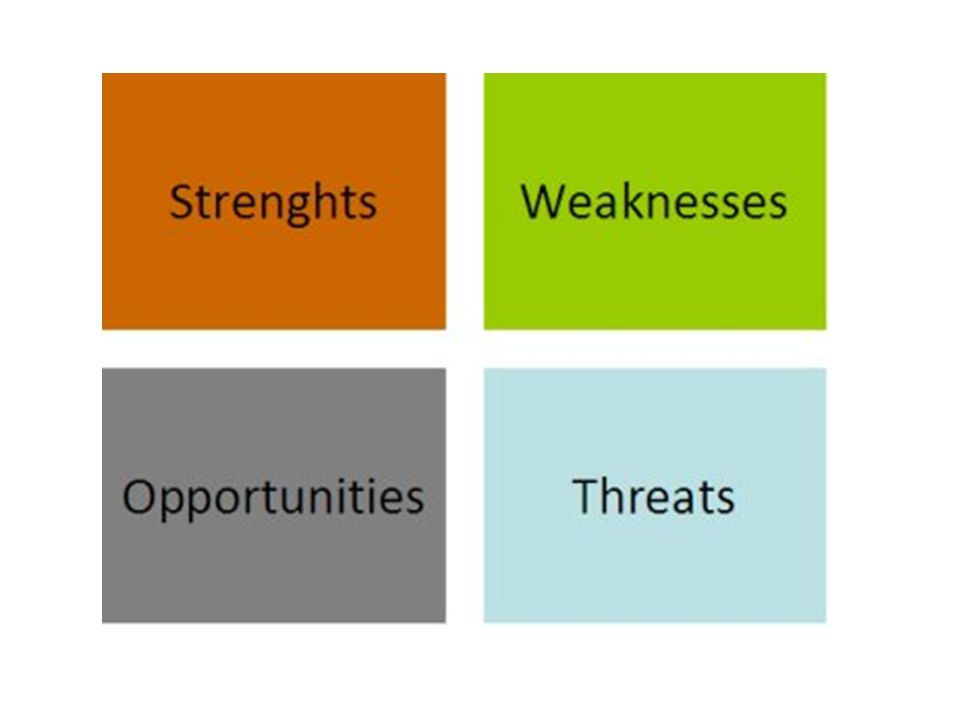 Strenghts

Weaknesses

Opportunities

Threats